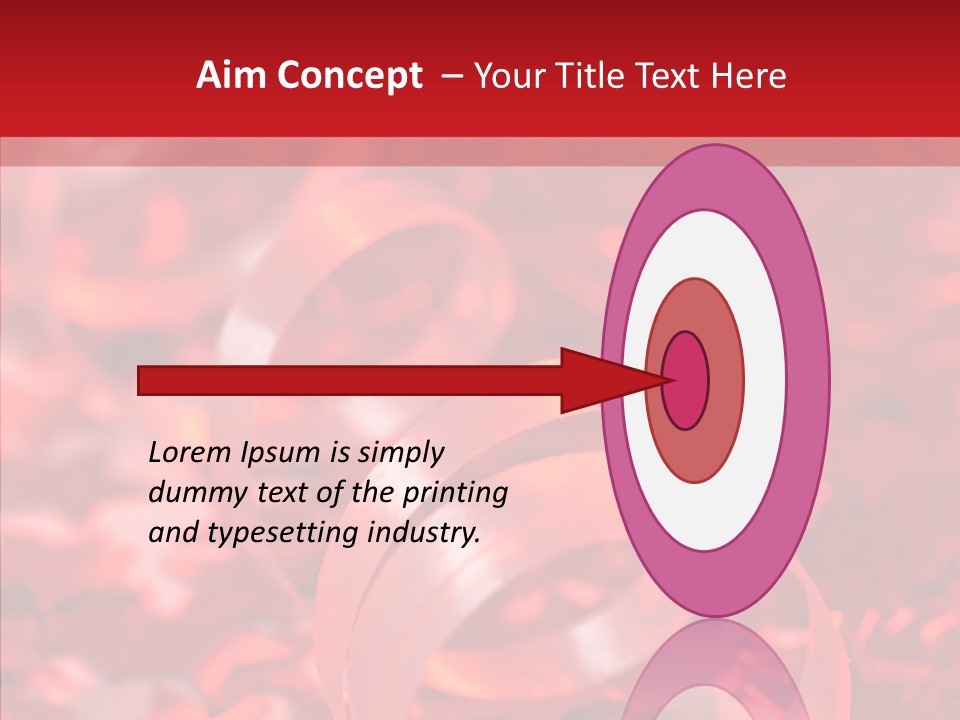 Aim Concept – Your Title Text Here

Lorem Ipsum is simply dummy text of the printing and typesetting industry.